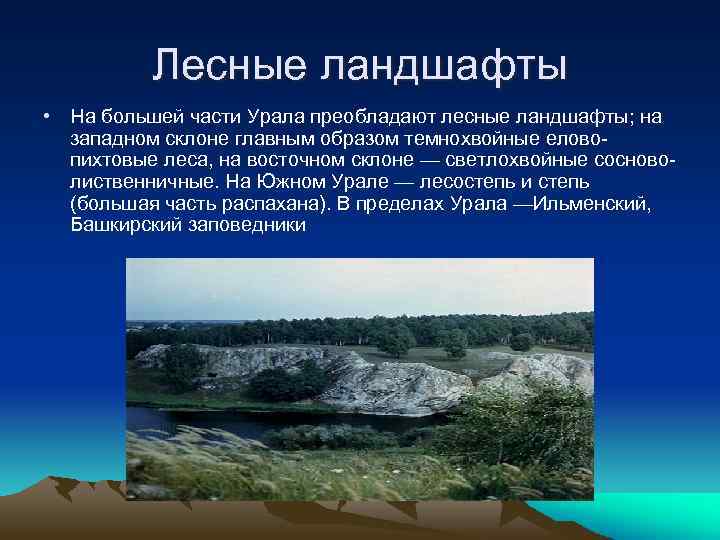 Лесные ландшафты

• На большей части Урала преобладают лесные ландшафты; на западном склоне главным образом темнохвойные елово-пихтовые леса, на восточном склоне — светлохвойные сосново-лиственничные. На Южном Урале — лесостепь и степь (большая часть распахана). В пределах Урала —Ильменский, Башкирский заповедники